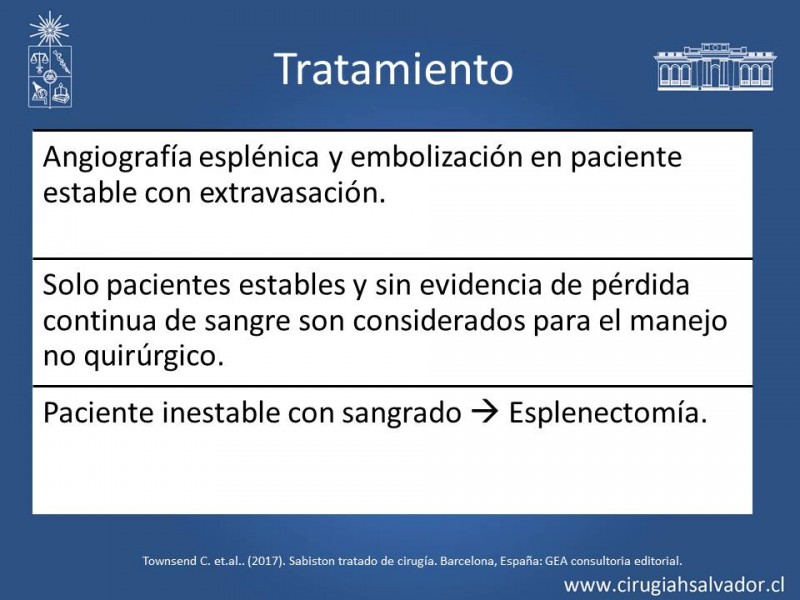 Tratamiento

Angiografía esplénica y embolización en paciente estable con extravasación.

Solo pacientes estables y sin evidencia de pérdida continua de sangre son considerados para el manejo no quirúrgico.

Paciente inestable con sangrado → Esplenectomía.

Townsend C. et.al.. (2017). Sabiston tratado de cirugía. Barcelona, España: GEA consultoria editorial.

www.cirugiahsalvador.cl